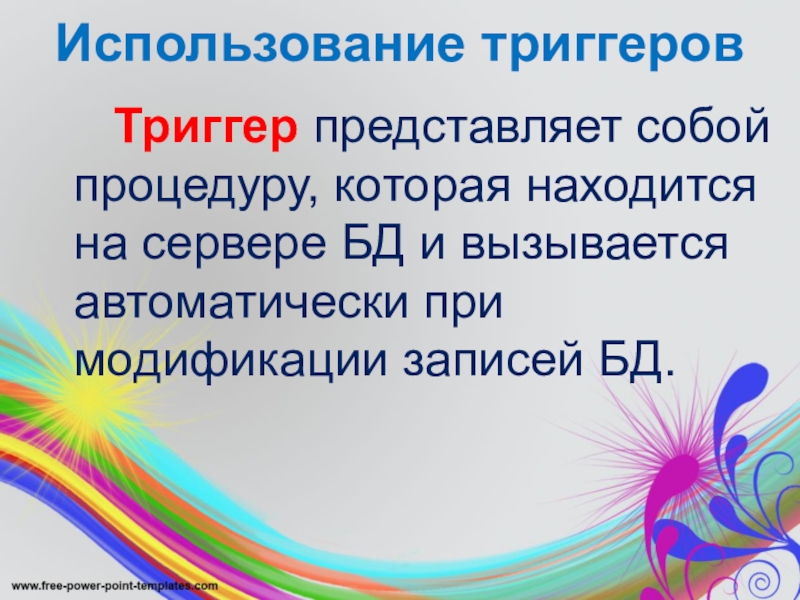 Использование триггеров

Триггер представляет собой процедуру, которая находится на сервере БД и вызывается автоматически при модификации записей БД.

www.free-power-point-templates.com